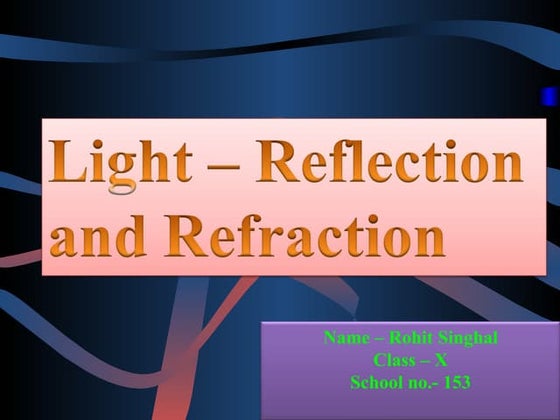 Light – Reflection and Refraction

Name – Rohit Singhal
Class – X
School no.- 153